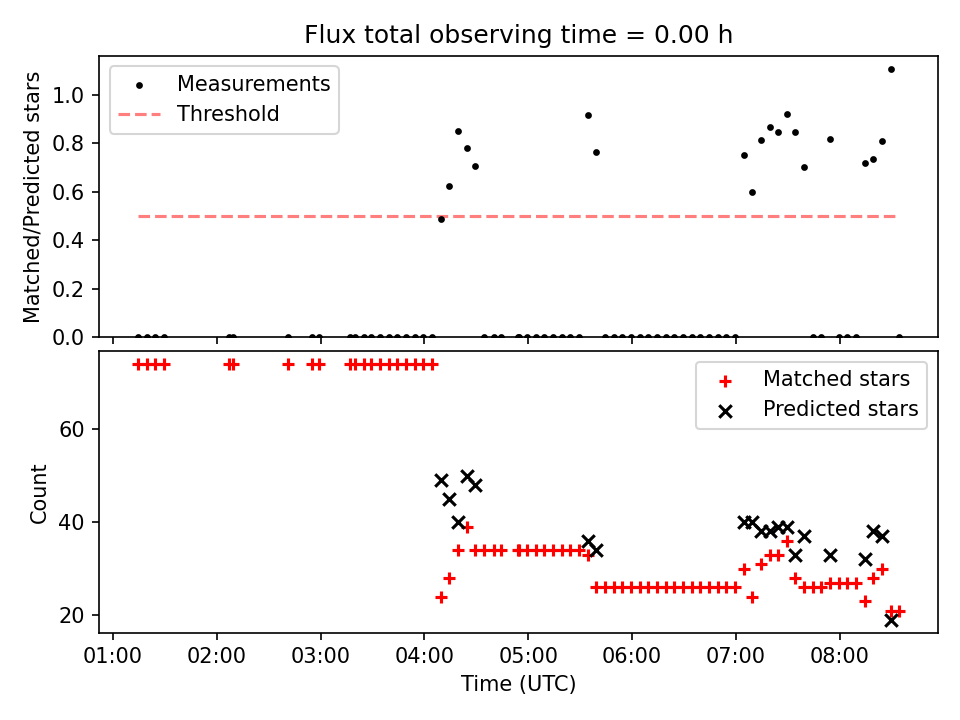 Flux total observing time = 0.00 h

Measurements
Threshold

Matched/Predicted stars

1.0
0.8
0.6
0.4
0.2
0.0

Matched stars
Predicted stars

Count

60
40
20

01:00
02:00
03:00
04:00
05:00
06:00
07:00
08:00

Time (UTC)